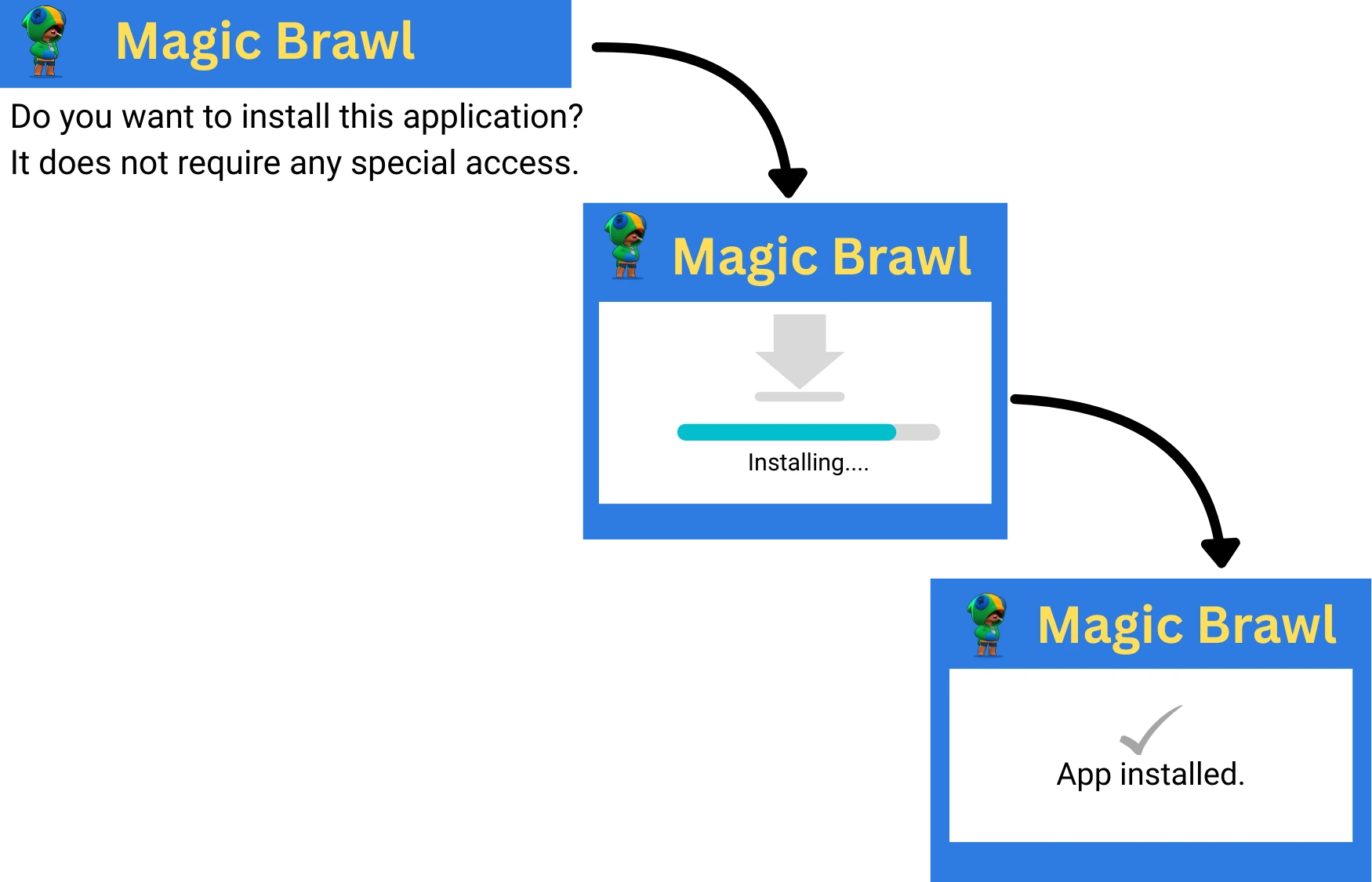 Magic Brawl

Do you want to install this application?
It does not require any special access.

Magic Brawl

Installing....

Magic Brawl

App installed.